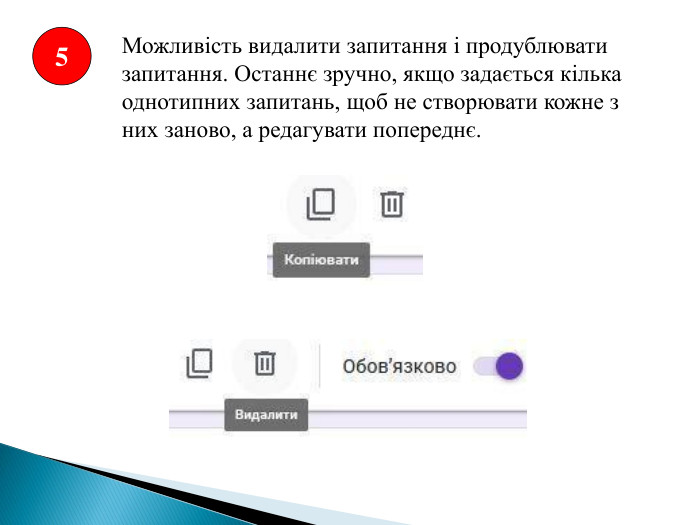 5

Можливість видалити запитання і продублювати запитання. Останнє зручно, якщо задається кілька однотипних запитань, щоб не створювати кожне з них заново, а редагувати попереднє.

Копіювати

Обов'язково

Видалити